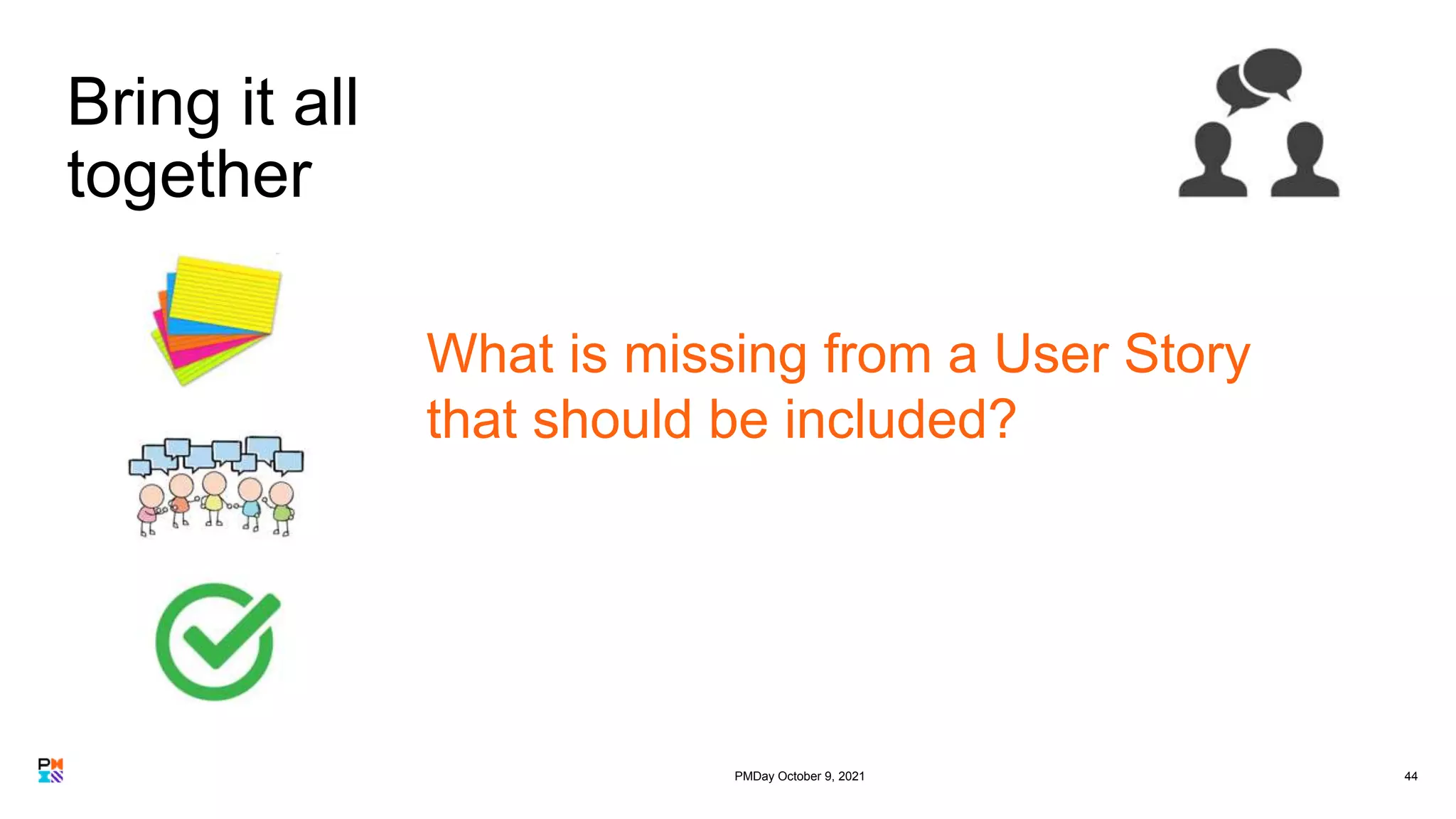 Bring it all together

What is missing from a User Story that should be included?

PM

PMDay October 9, 2021

44